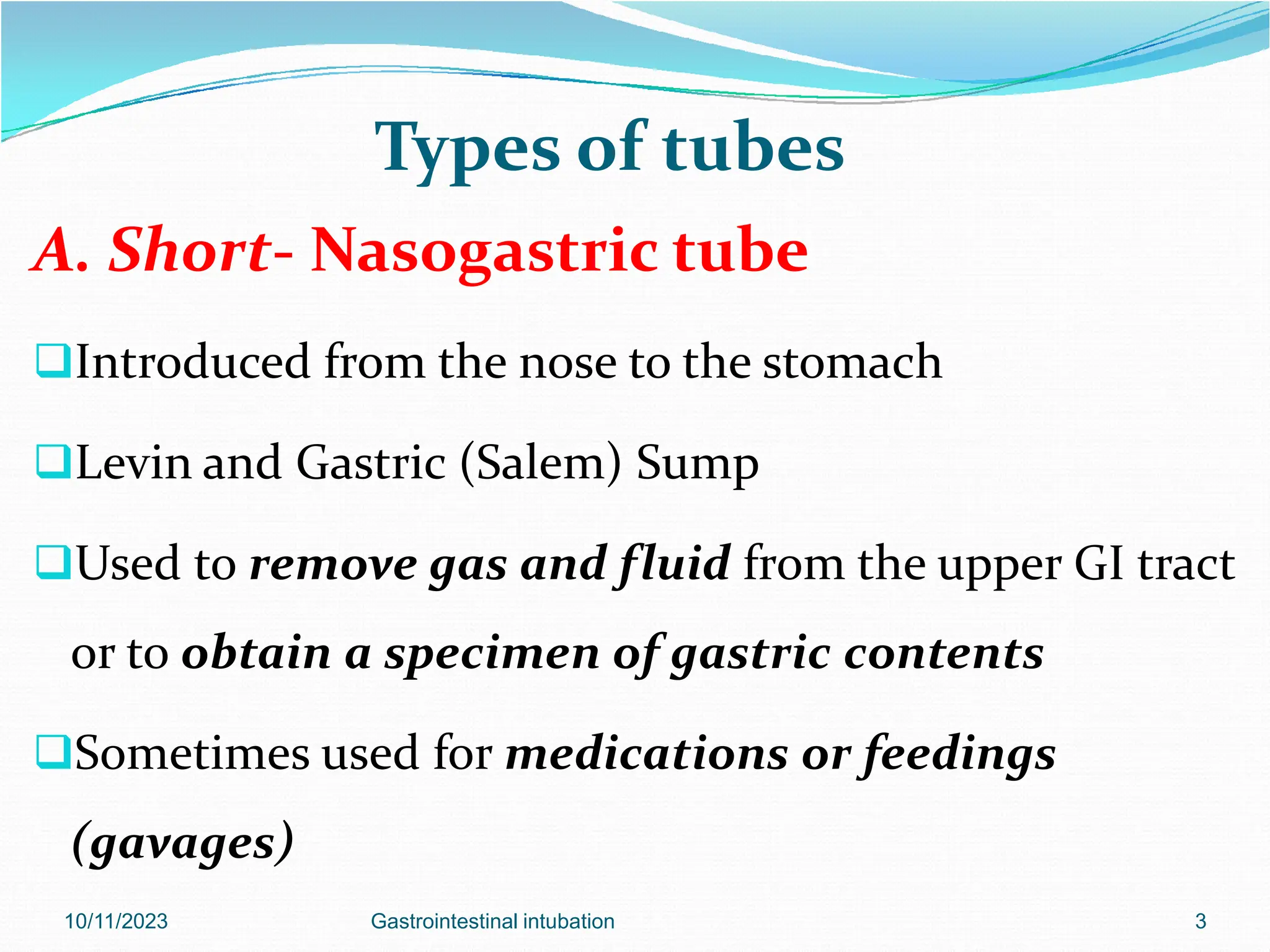 Types of tubes

A. Short- Nasogastric tube

❑Introduced from the nose to the stomach

❑Levin and Gastric (Salem) Sump

❑Used to remove gas and fluid from the upper GI tract or to obtain a specimen of gastric contents

❑Sometimes used for medications or feedings (gavages)

10/11/2023 Gastrointestinal intubation 3